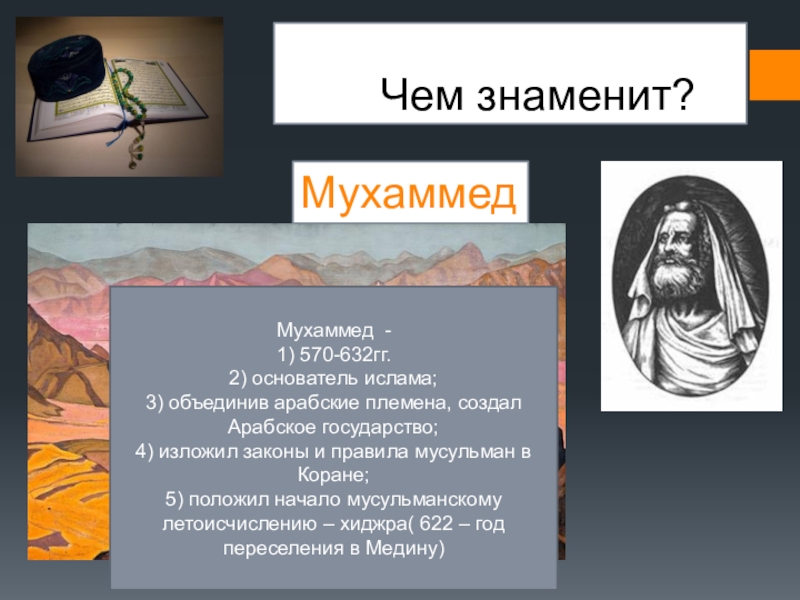 Чем знаменит?

Мухаммед

Мухаммед -
1) 570-632гг.
2) основатель ислама;
3) объединив арабские племена, создал Арабское государство;
4) изложил законы и правила мусульман в Коране;
5) положил начало мусульманскому летоисчислению – хиджра( 622 – год переселения в Медину)